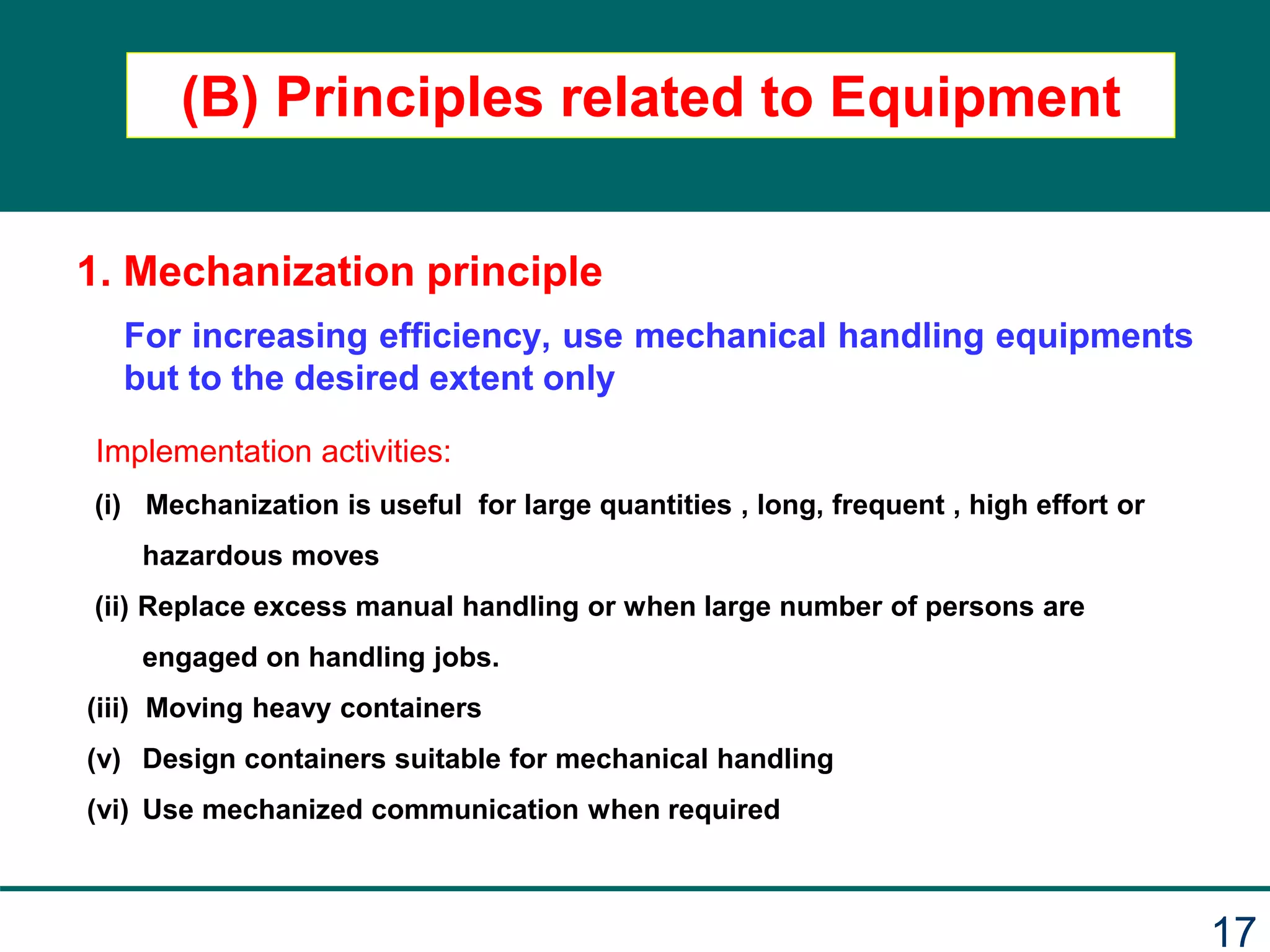 (B) Principles related to Equipment

1. Mechanization principle

For increasing efficiency, use mechanical handling equipments but to the desired extent only

Implementation activities:

(i) Mechanization is useful for large quantities , long, frequent , high effort or hazardous moves

(ii) Replace excess manual handling or when large number of persons are engaged on handling jobs.

(iii) Moving heavy containers

(v) Design containers suitable for mechanical handling

(vi) Use mechanized communication when required

17